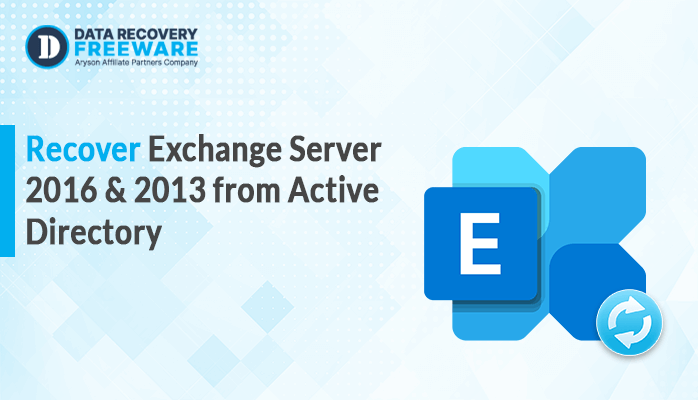 D DATA RECOVERY FREEWARE
Aryson Affiliate Partners Company

Recover Exchange Server 2016 & 2013 from Active Directory

E